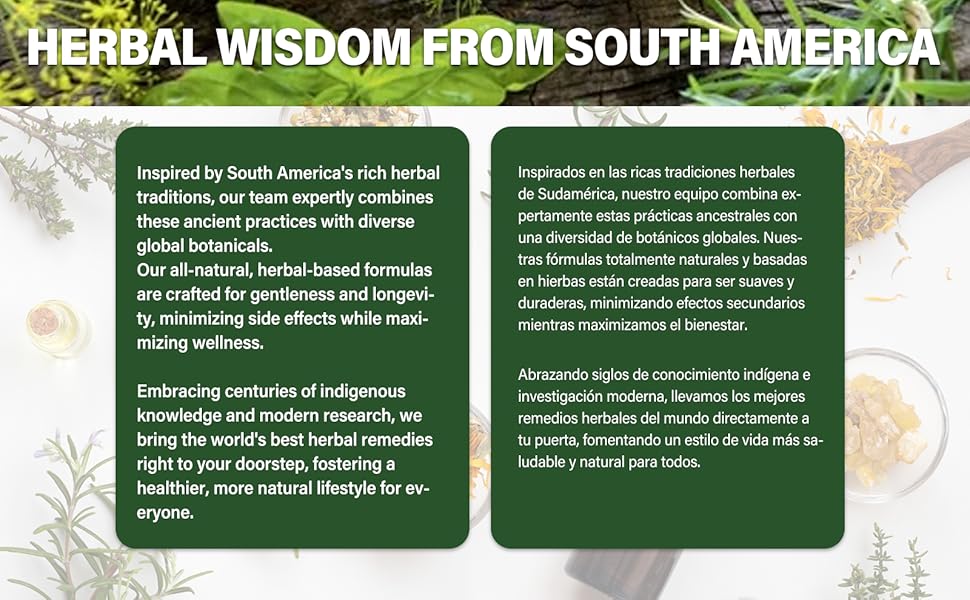 HERBAL WISDOM FROM SOUTH AMERICA

Inspired by South America's rich herbal traditions, our team expertly combines these ancient practices with diverse global botanicals.
Our all-natural, herbal-based formulas are crafted for gentleness and longevity, minimizing side effects while maximizing wellness.

Embracing centuries of indigenous knowledge and modern research, we bring the world's best herbal remedies right to your doorstep, fostering a healthier, more natural lifestyle for everyone.

Inspirados en las ricas tradiciones herbales de Sudamérica, nuestro equipo combina expertamente estas prácticas ancestrales con una diversidad de botánicos globales. Nuestras fórmulas totalmente naturales y basadas en hierbas están creadas para ser suaves y duraderas, minimizando efectos secundarios mientras maximizamos el bienestar.

Abrazando siglos de conocimiento indígena e investigación moderna, llevamos los mejores remedios herbales del mundo directamente a tu puerta, fomentando un estilo de vida más saludable y natural para todos.